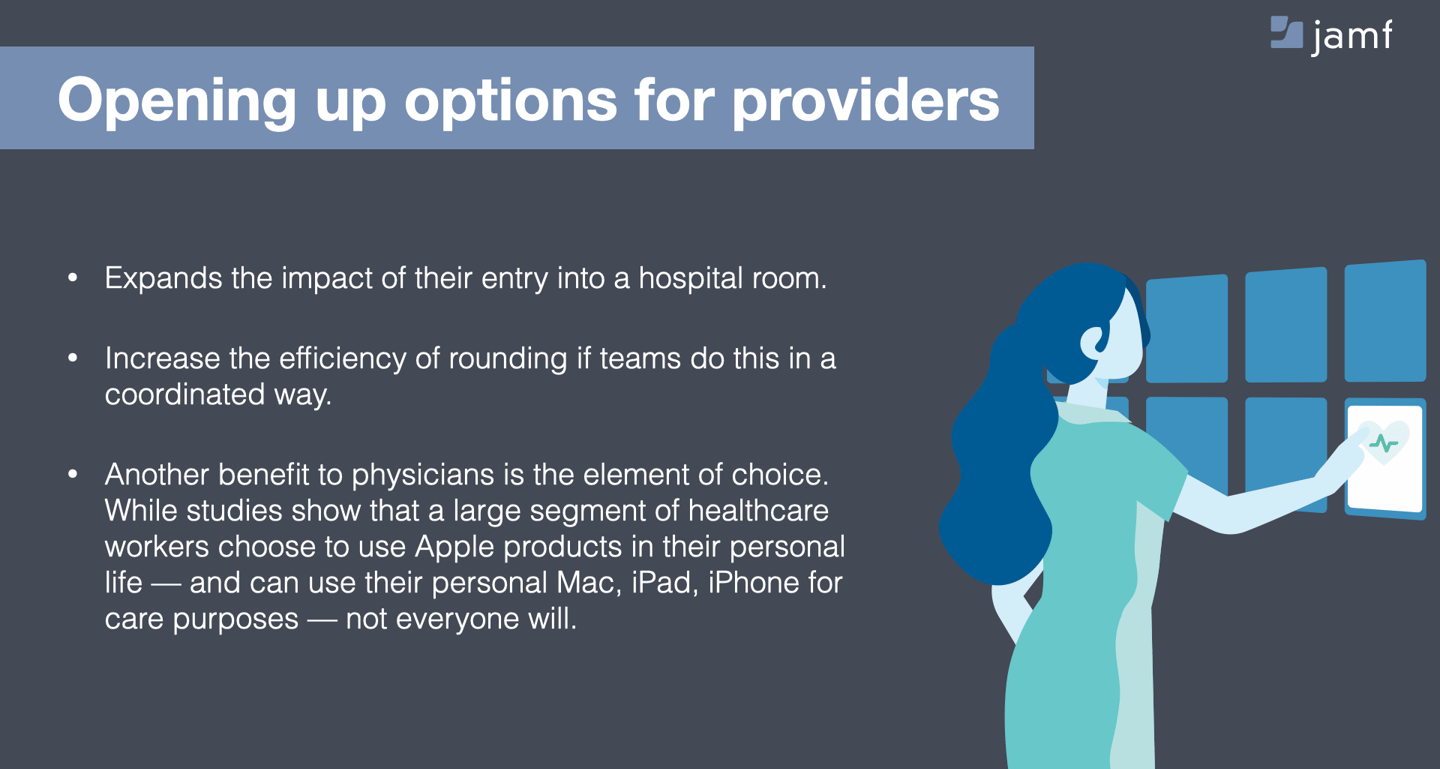 jamf

Opening up options for providers

• Expands the impact of their entry into a hospital room.

• Increase the efficiency of rounding if teams do this in a coordinated way.

• Another benefit to physicians is the element of choice. While studies show that a large segment of healthcare workers choose to use Apple products in their personal life — and can use their personal Mac, iPad, iPhone for care purposes — not everyone will.